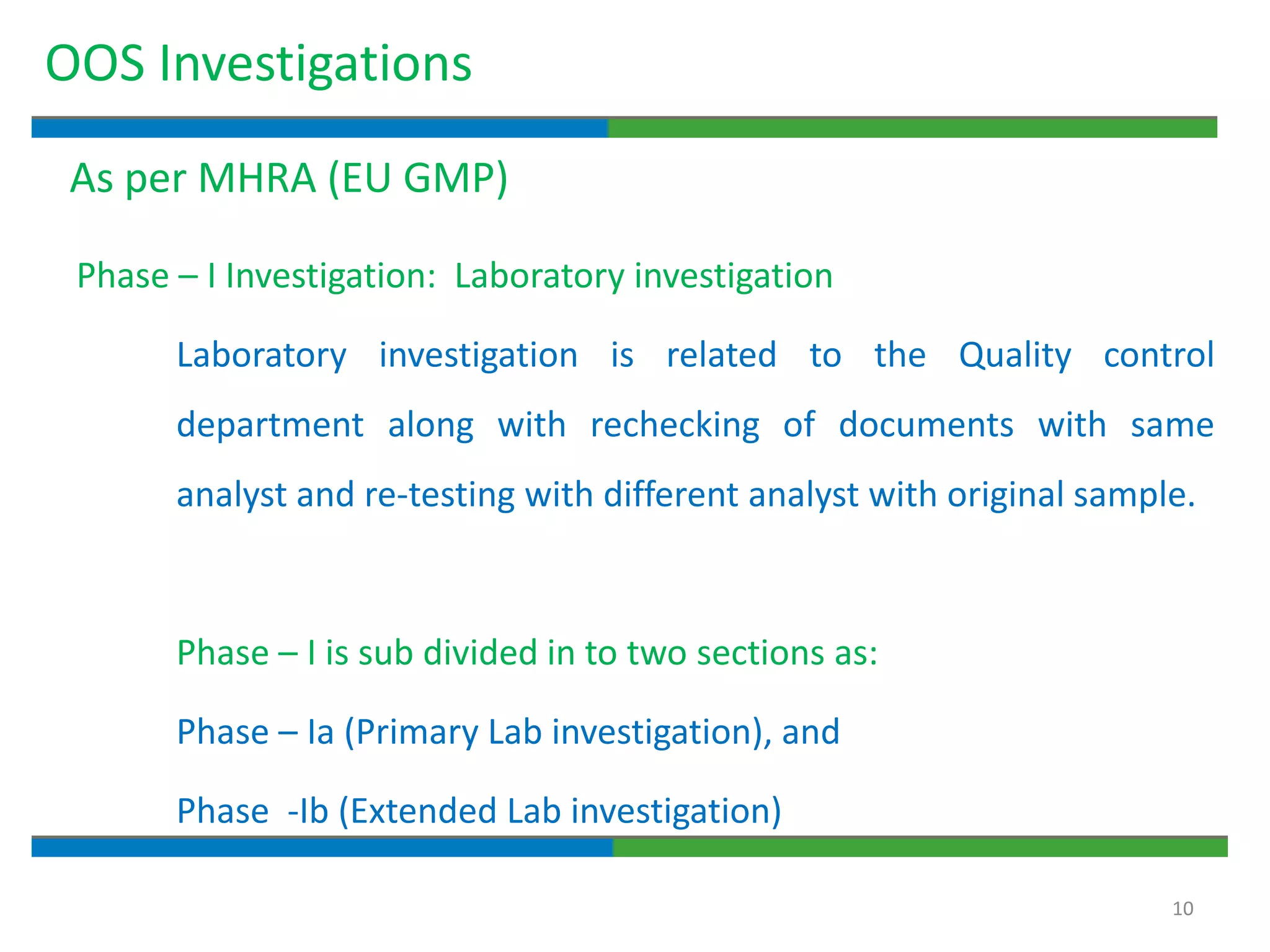 OOS Investigations

As per MHRA (EU GMP)

Phase – I Investigation: Laboratory investigation

Laboratory investigation is related to the Quality control department along with rechecking of documents with same analyst and re-testing with different analyst with original sample.

Phase – I is sub divided in to two sections as:

Phase – Ia (Primary Lab investigation), and

Phase -Ib (Extended Lab investigation)

10